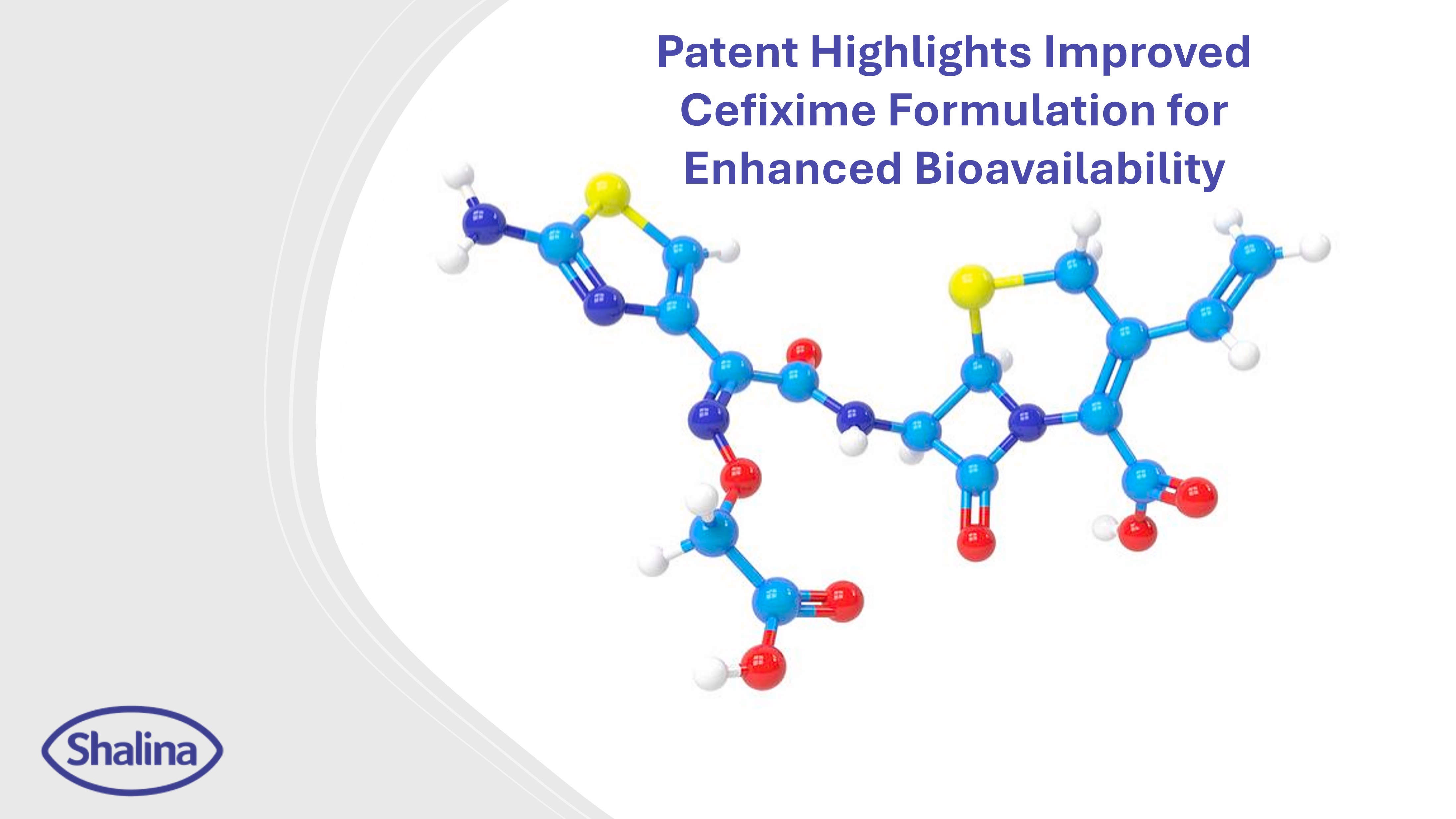 Patent Highlights Improved Cefixime Formulation for Enhanced Bioavailability

Shalina